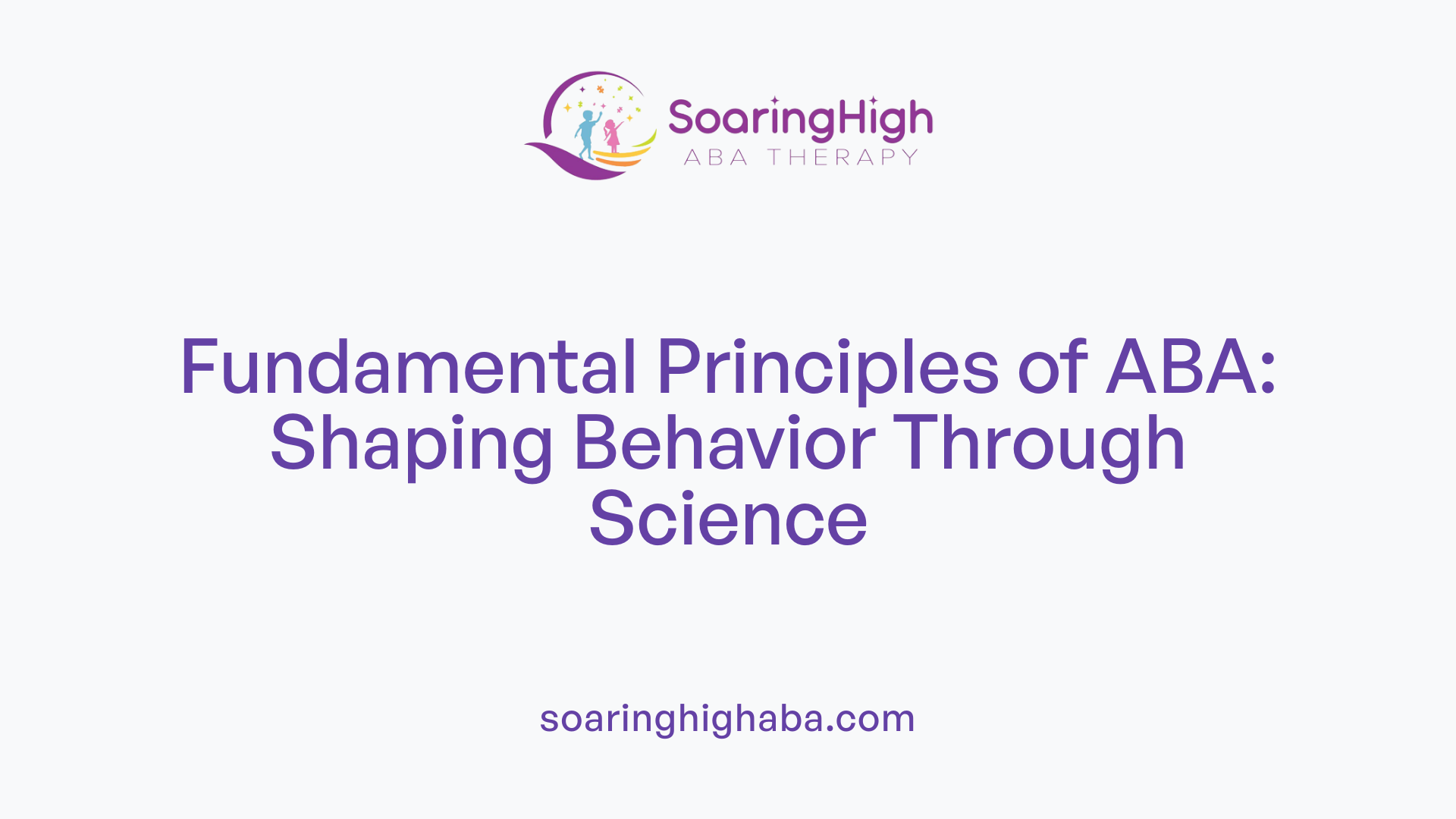 SoaringHigh
ABA THERAPY

Fundamental Principles of ABA: Shaping Behavior Through Science

soaringhighaba.com